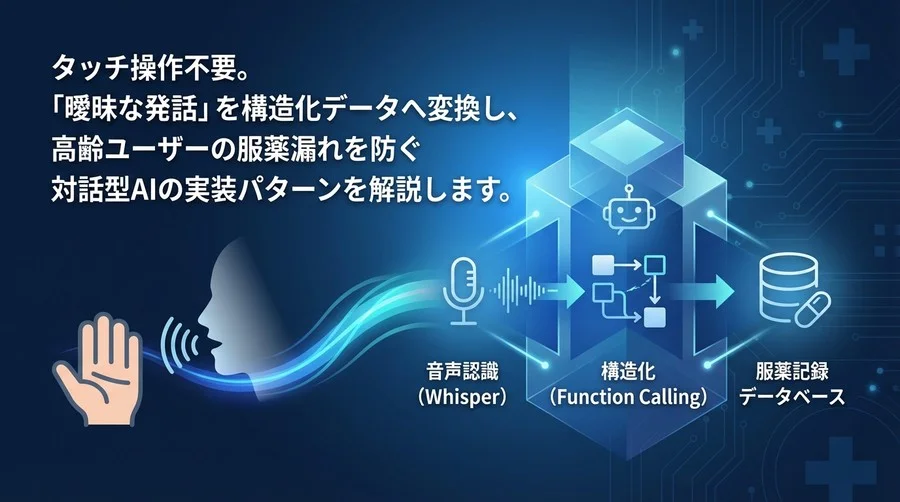 タッチ操作不要。
「曖昧な発話」を構造化データへ変換し、
高齢ユーザーの服薬漏れを防ぐ
対話型AIの実装パターンを解説します。

音声認識
（Whisper）

構造化
（Function Calling）

服薬記録
データベース